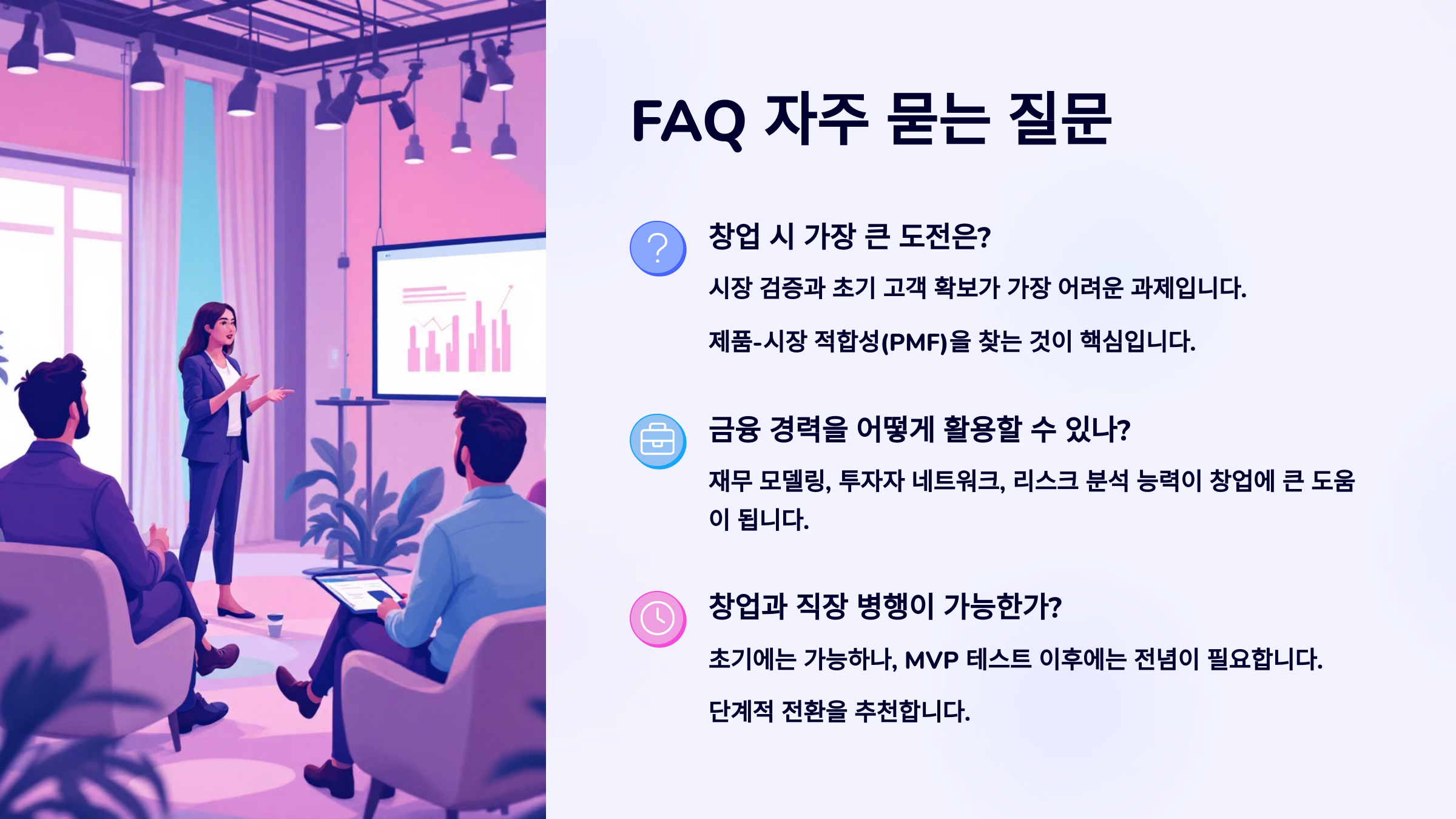 FAQ 자주 묻는 질문

창업 시 가장 큰 도전은?

시장 검증과 초기 고객 확보가 가장 어려운 과제입니다.

제품-시장 적합성(PMF)을 찾는 것이 핵심입니다.

금융 경력을 어떻게 활용할 수 있나?

재무 모델링, 투자자 네트워크, 리스크 분석 능력이 창업에 큰 도움이 됩니다.

창업과 직장 병행이 가능한가?

초기에는 가능하나, MVP 테스트 이후에는 전념이 필요합니다.

단계적 전환을 추천합니다.